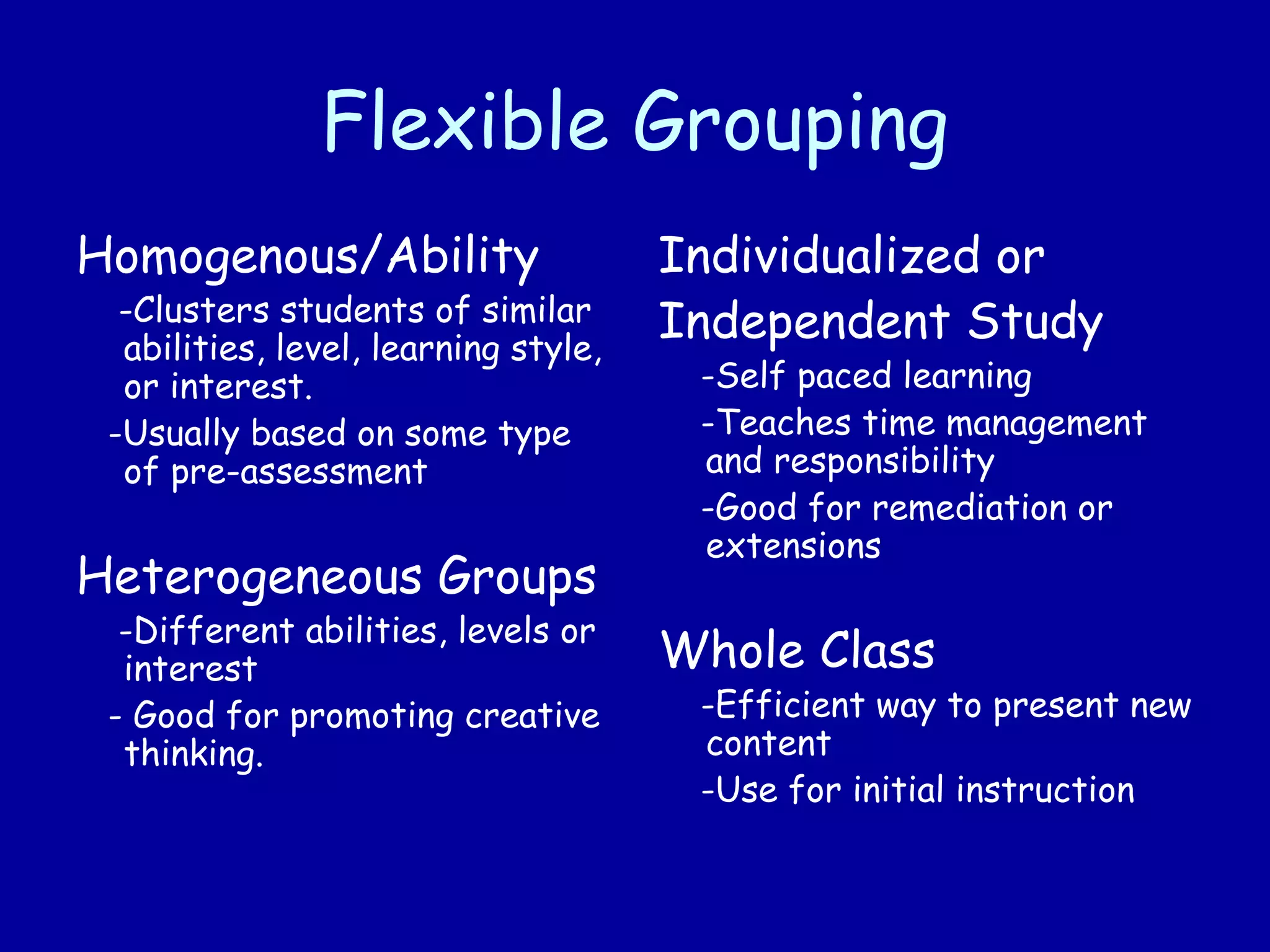 Flexible Grouping

Homogenous/Ability

-Clusters students of similar abilities, level, learning style, or interest.

-Usually based on some type of pre-assessment

Heterogeneous Groups

-Different abilities, levels or interest

- Good for promoting creative thinking.

Individualized or Independent Study

-Self paced learning

-Teaches time management and responsibility

-Good for remediation or extensions

Whole Class

-Efficient way to present new content

-Use for initial instruction